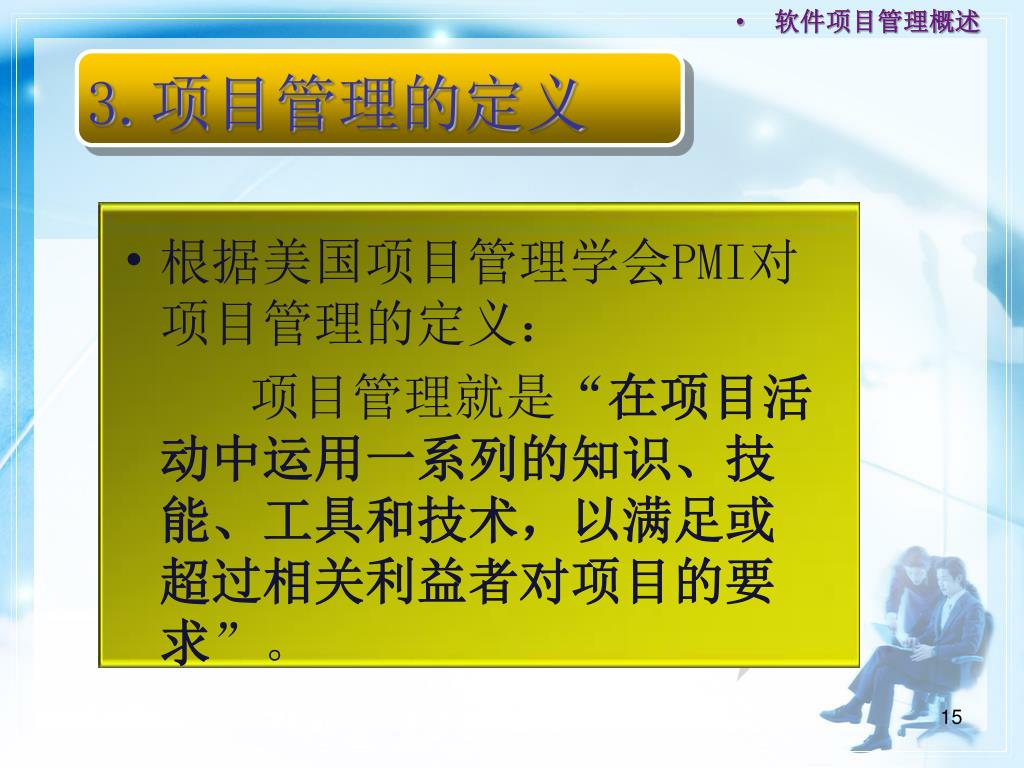 • 软件项目管理概述

3.项目管理的定义

• 根据美国项目管理学会PMI对项目管理的定义：

项目管理就是“在项目活动中运用一系列的知识、技能、工具和技术，以满足或超过相关利益者对项目的要求”。

15